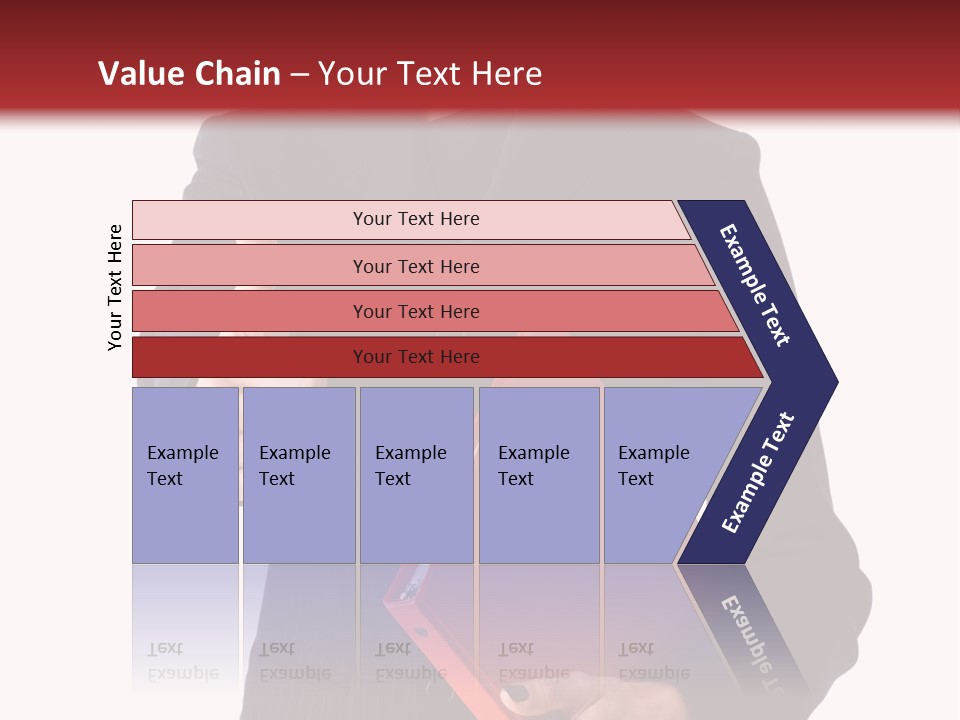 Value Chain – Your Text Here

Your Text Here

Your Text Here

Your Text Here

Your Text Here

Your Text Here

Example Text

Example Text

Example Text

Example Text

Example Text

Example Text

Example Text